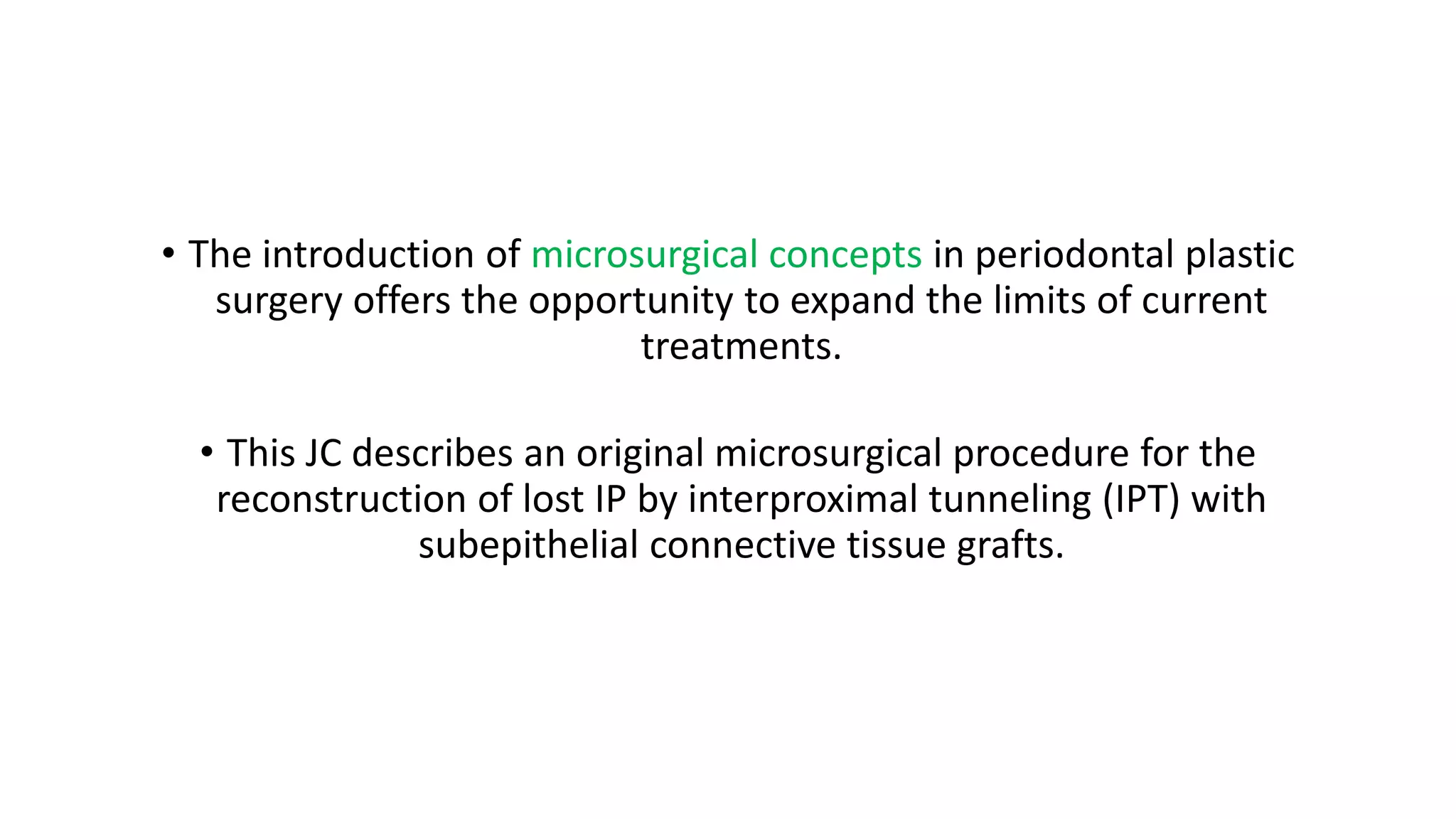 • The introduction of microsurgical concepts in periodontal plastic surgery offers the opportunity to expand the limits of current treatments.

• This JC describes an original microsurgical procedure for the reconstruction of lost IP by interproximal tunneling (IPT) with subepithelial connective tissue grafts.